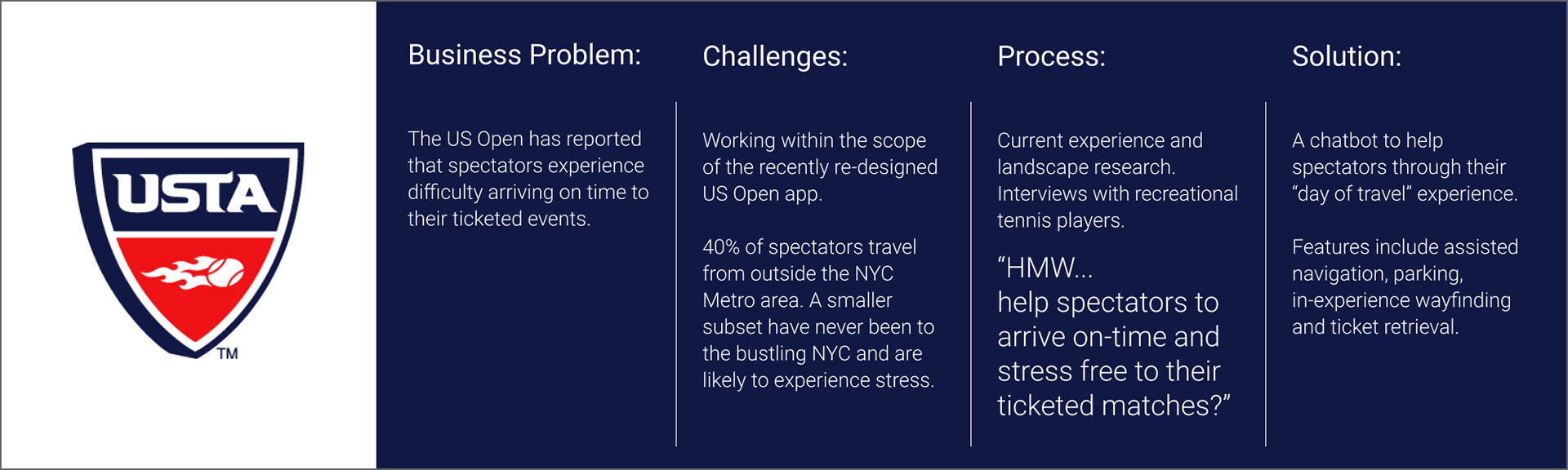 USTA

TM

Business Problem:

The US Open has reported that spectators experience difficulty arriving on time to their ticketed events.

Challenges:

Working within the scope of the recently re-designed US Open app.

40% of spectators travel from outside the NYC Metro area. A smaller subset have never been to the bustling NYC and are likely to experience stress.

Process:

Current experience and landscape research. Interviews with recreational tennis players.

“HMW... help spectators to arrive on-time and stress free to their ticketed matches?”

Solution:

A chatbot to help spectators through their “day of travel” experience.

Features include assisted navigation, parking, in-experience wayfinding and ticket retrieval.